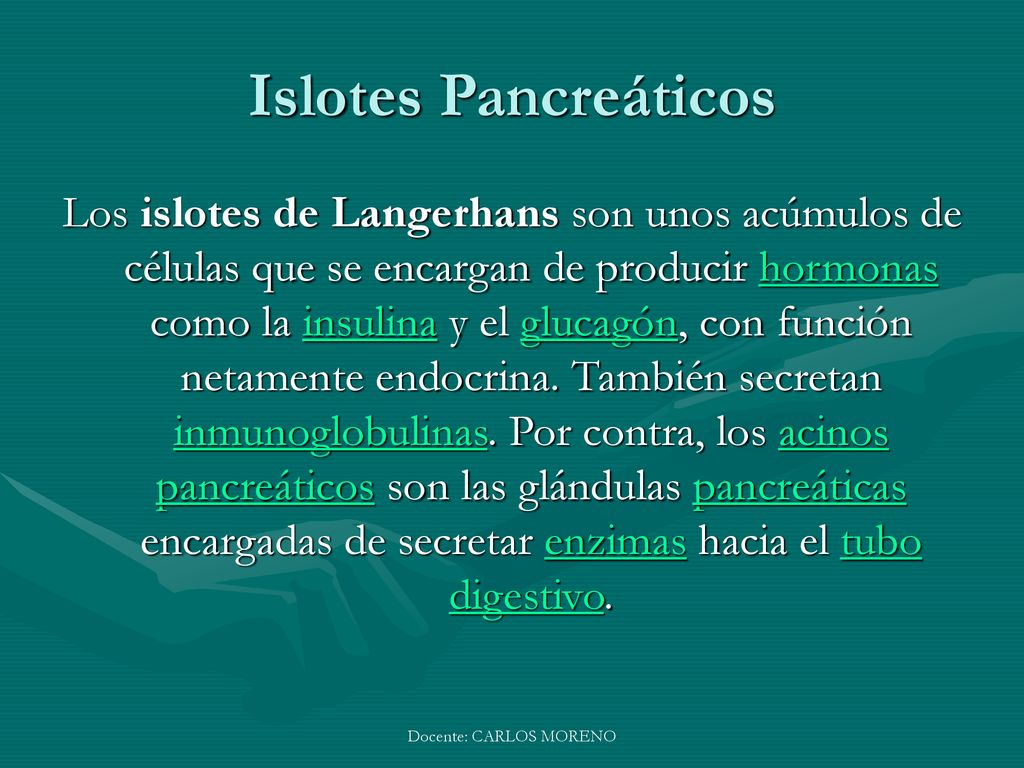 Islotes Pancreáticos

Los islotes de Langerhans son unos acúmulos de células que se encargan de producir hormonas como la insulina y el glucagón, con función netamente endocrina. También secretan inmunoglobulinas. Por contra, los acinos pancreáticos son las glándulas pancreáticas encargadas de secretar enzimas hacia el tubo digestivo.

Docente: CARLOS MORENO